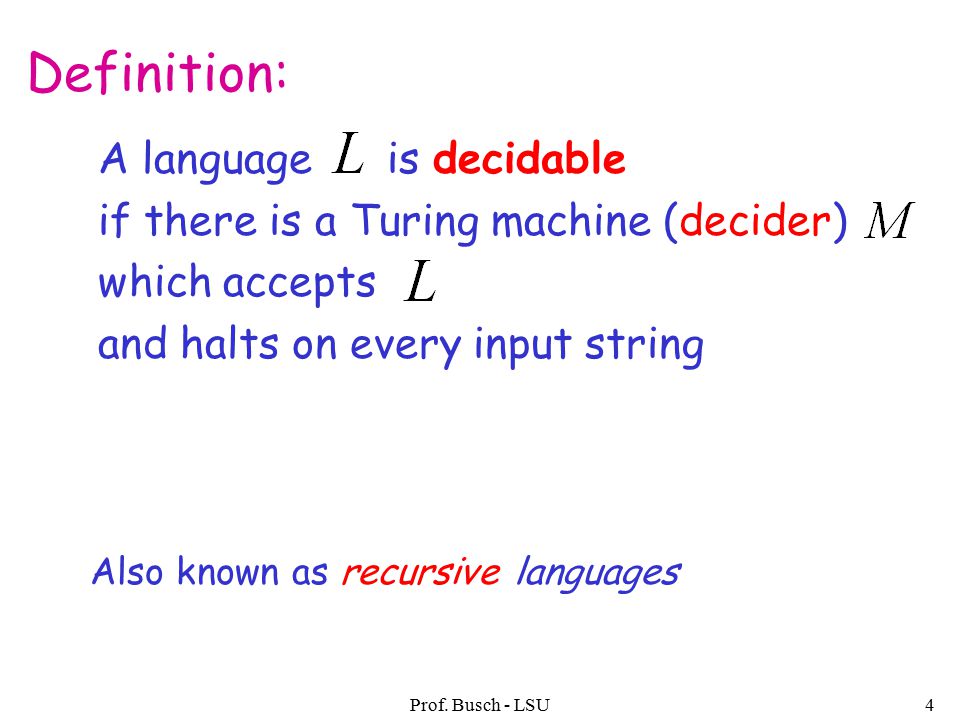 Definition:

A language $L$ is decidable if there is a Turing machine (decider) $M$ which accepts $L$ and halts on every input string

Also known as recursive languages

Prof. Busch - LSU

4